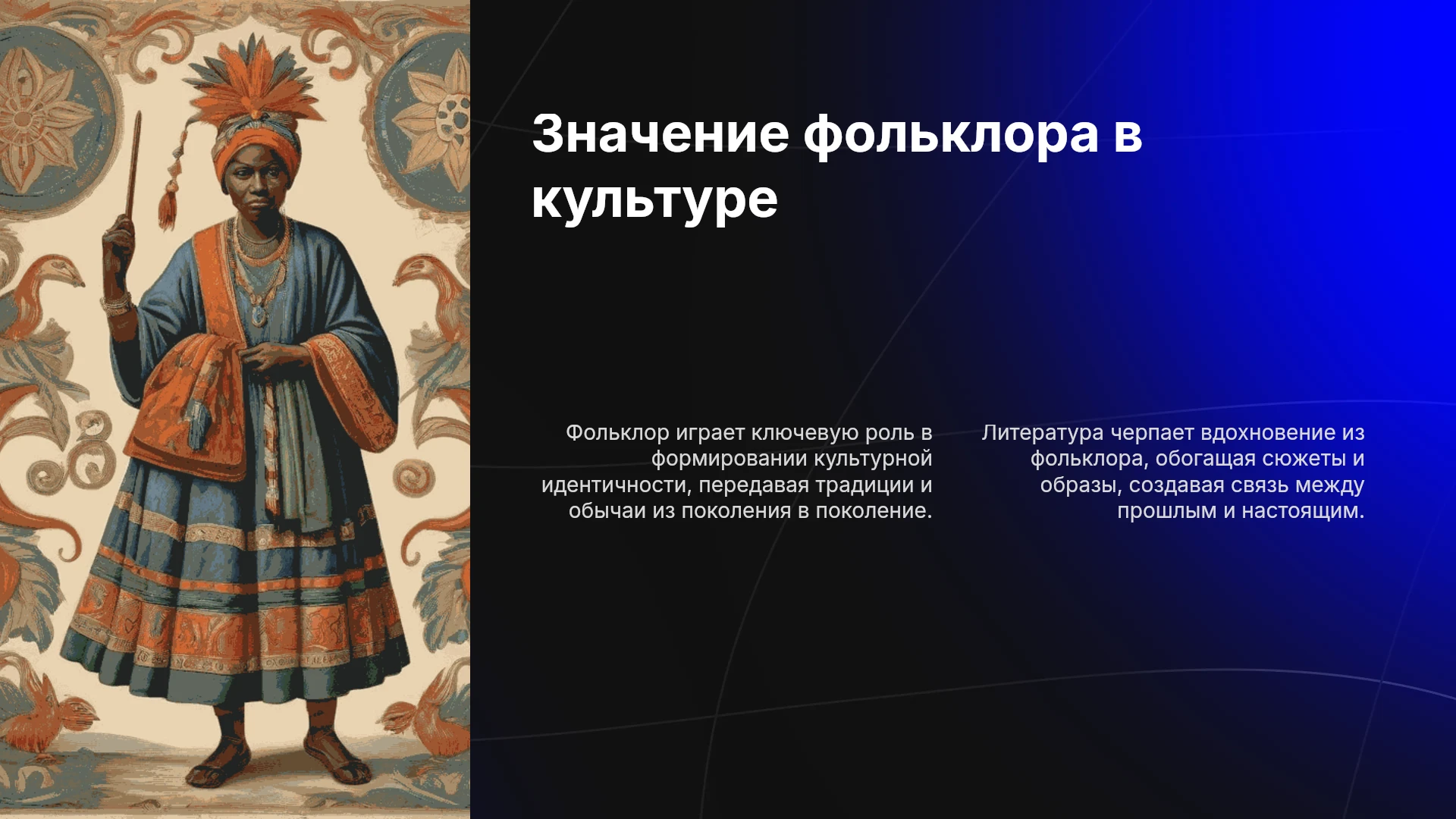 Значение фольклора в культуре

Фольклор играет ключевую роль в формировании культурной идентичности, передавая традиции и обычаи из поколения в поколение.

Литература черпает вдохновение из фольклора, обогащая сюжеты и образы, создавая связь между прошлым и настоящим.